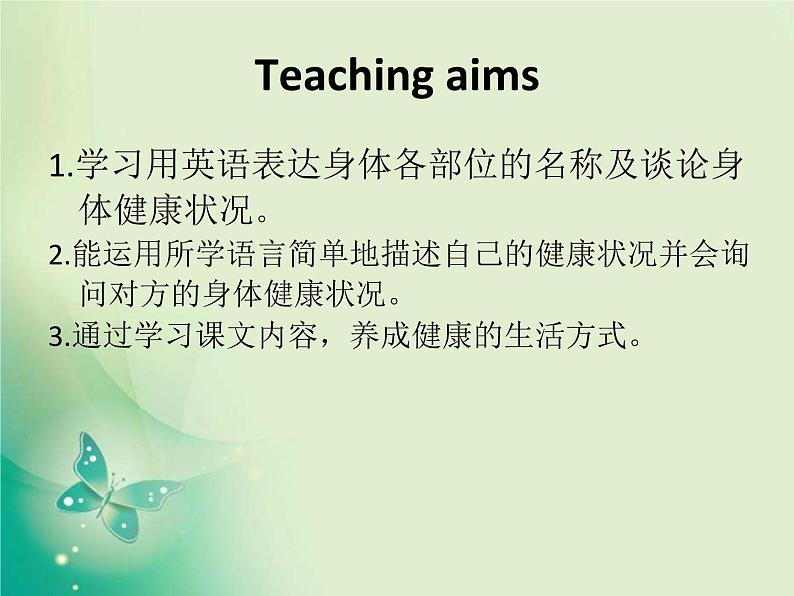 Teaching aims

1.学习用英语表达身体各部位的名称及谈论身体健康状况。

2.能运用所学语言简单地描述自己的健康状况并会询问对方的身体健康状况。

3.通过学习课文内容，养成健康的生活方式。